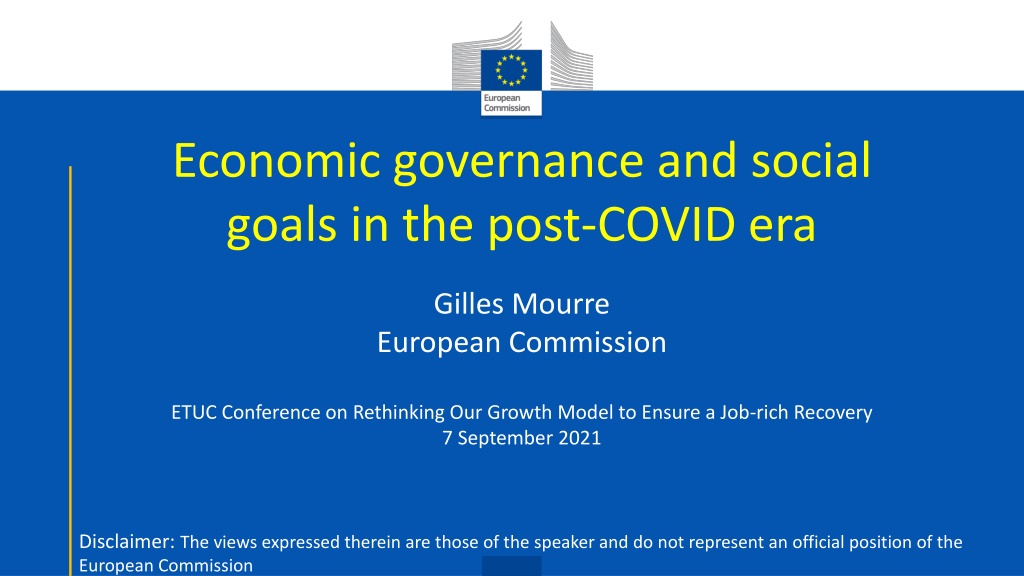 European Commission

Economic governance and social goals in the post-COVID era

Gilles Mourre
European Commission

ETUC Conference on Rethinking Our Growth Model to Ensure a Job-rich Recovery
7 September 2021

Disclaimer: The views expressed therein are those of the speaker and do not represent an official position of the European Commission